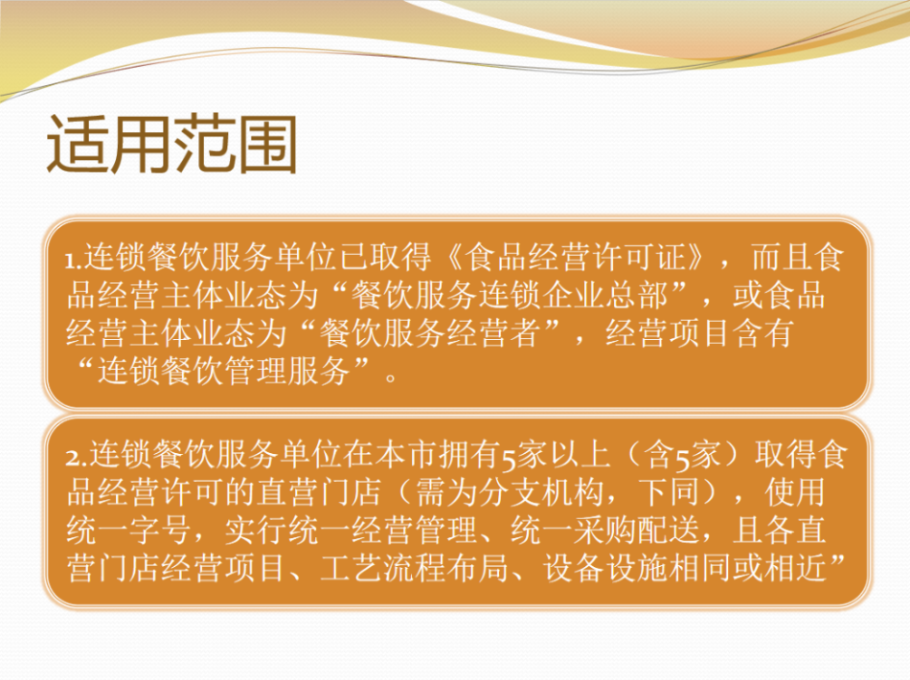 适用范围

1.连锁餐饮服务单位已取得《食品经营许可证》，而且食品经营主体业态为“餐饮服务连锁企业总部”，或食品经营主体业态为“餐饮服务经营者”，经营项目含有“连锁餐饮管理服务”。

2.连锁餐饮服务单位在本市拥有5家以上（含5家）取得食品经营许可的直营门店（需为分支机构，下同），使用统一字号，实行统一经营管理、统一采购配送，且各直营门店经营项目、工艺流程布局、设备设施相同或相近”